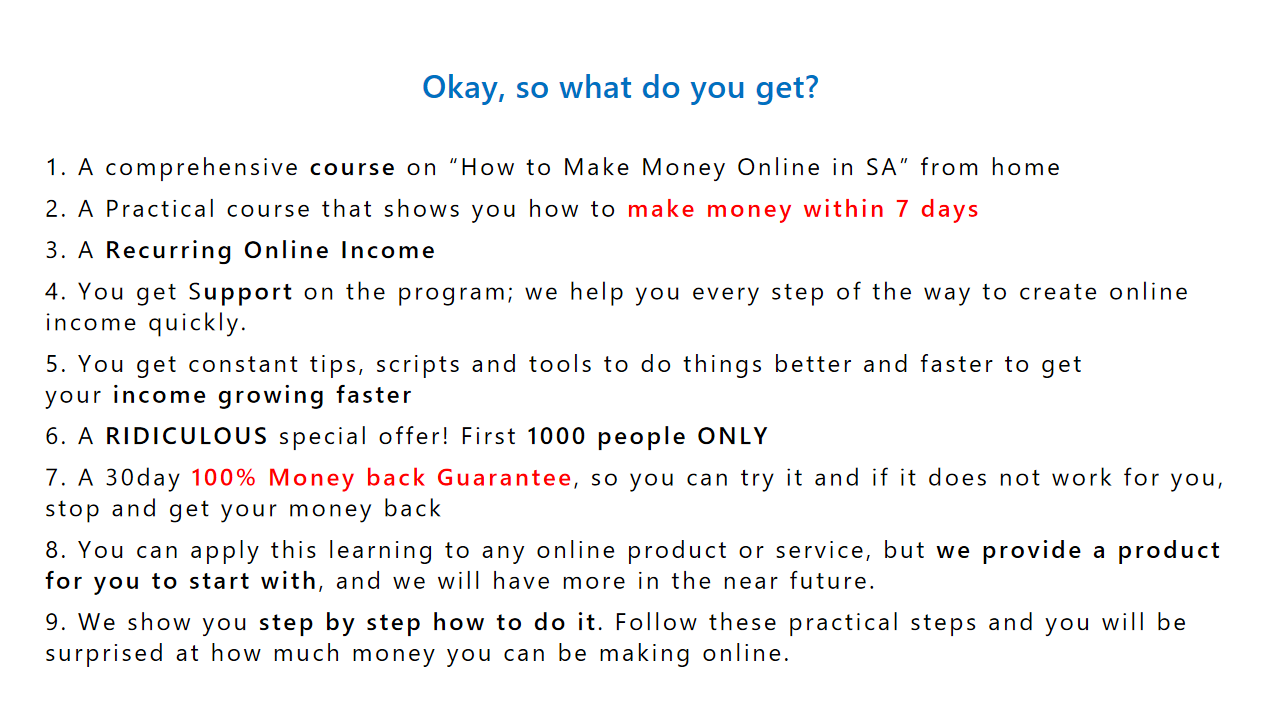 Okay, so what do you get?

1. A comprehensive course on “How to Make Money Online in SA” from home

2. A Practical course that shows you how to make money within 7 days

3. A Recurring Online Income

4. You get Support on the program; we help you every step of the way to create online income quickly.

5. You get constant tips, scripts and tools to do things better and faster to get your income growing faster

6. A RIDICULOUS special offer! First 1000 people ONLY

7. A 30day 100% Money back Guarantee, so you can try it and if it does not work for you, stop and get your money back

8. You can apply this learning to any online product or service, but we provide a product for you to start with, and we will have more in the near future.

9. We show you step by step how to do it. Follow these practical steps and you will be surprised at how much money you can be making online.